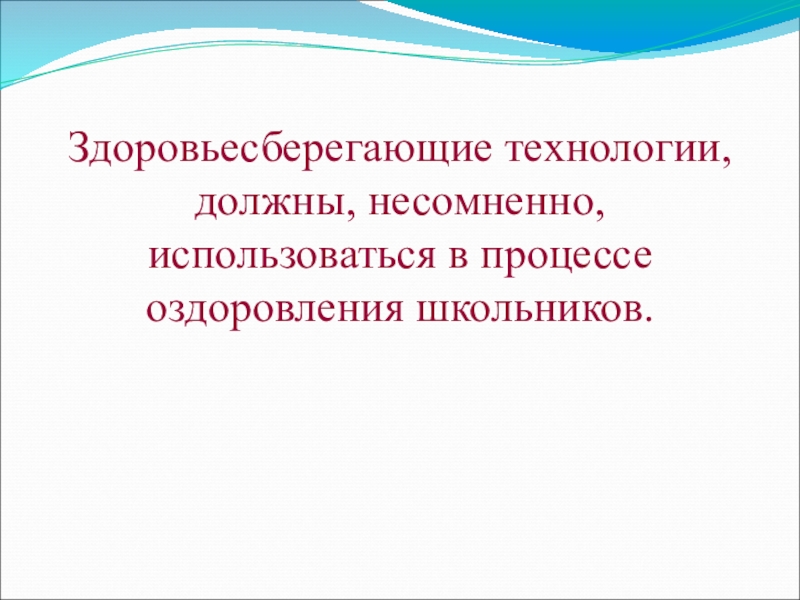 Здоровьесберегающие технологии, должны, несомненно, использоваться в процессе оздоровления школьников.